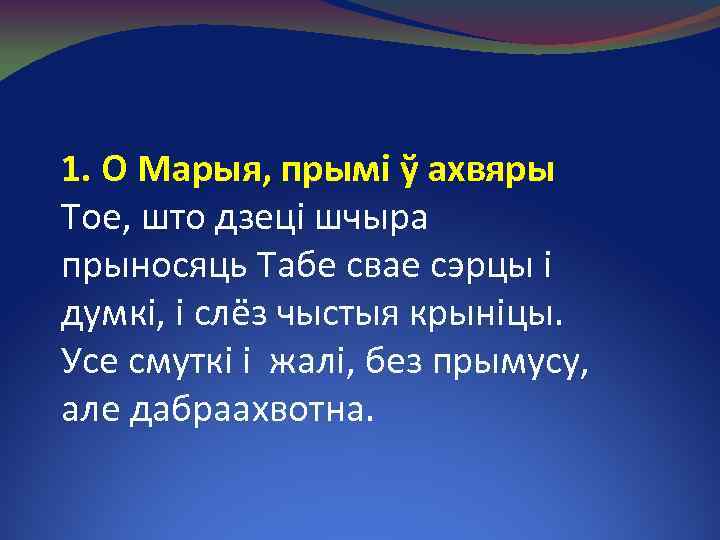 1. О Марыя, прымі ў ахвяры
Тое, што дзеці шчыра прыносяць Табе свае сэрцы і думкі, і слёз чыстыя крыніцы. Усе смуткі і жалі, без прымусу, але дабраахвотна.